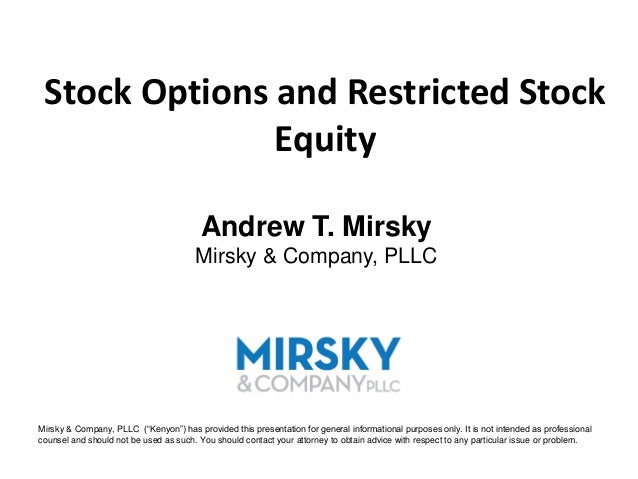 Stock Options and Restricted Stock Equity

Andrew T. Mirsky
Mirsky & Company, PLLC

MIRSKY
& COMPANY PLLC

Mirsky & Company, PLLC ("Kenyon") has provided this presentation for general informational purposes only. It is not intended as professional counsel and should not be used as such. You should contact your attorney to obtain advice with respect to any particular issue or problem.